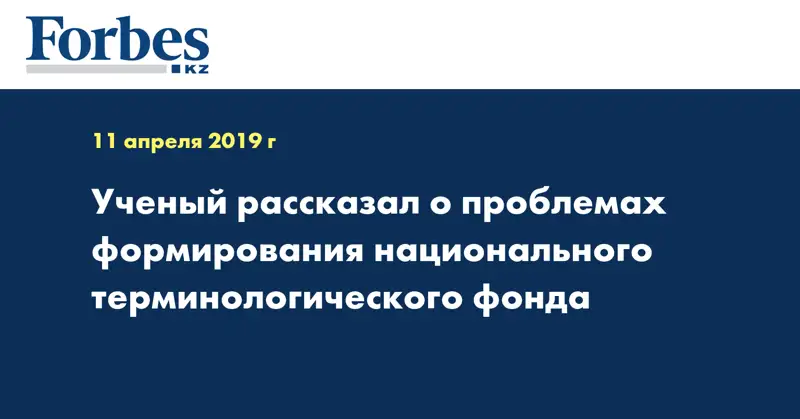 Forbes
KZ

11 апреля 2019 г

Ученый рассказал о проблемах формирования национального терминологического фонда